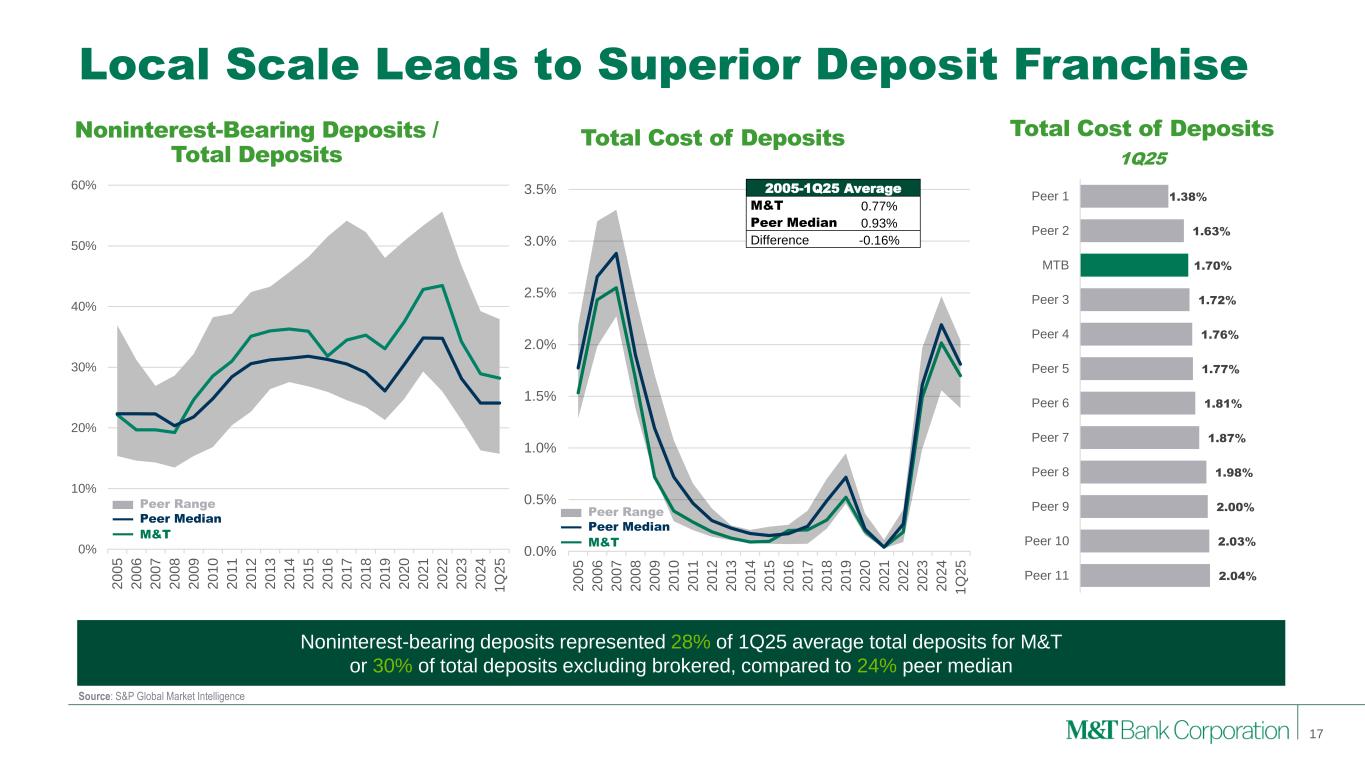 Local Scale Leads to Superior Deposit Franchise

Noninterest-Bearing Deposits / Total Deposits

60%
50%
40%
30%
20%
10%
0%

Peer Range
Peer Median
M&T

2005 2006 2007 2008 2009 2010 2011 2012 2013 2014 2015 2016 2017 2018 2019 2020 2021 2022 2023 2024 1Q25

Total Cost of Deposits

| 2005-1Q25 Average | |
|---|---|
| M&T | 0.77% |
| Peer Median | 0.93% |
| Difference | -0.16% |

3.5%
3.0%
2.5%
2.0%
1.5%
1.0%
0.5%
0.0%

Peer Range
Peer Median
M&T

2005 2006 2007 2008 2009 2010 2011 2012 2013 2014 2015 2016 2017 2018 2019 2020 2021 2022 2023 2024 1Q25

Total Cost of Deposits
1Q25

Peer 1 1.38%
Peer 2 1.63%
MTB 1.70%
Peer 3 1.72%
Peer 4 1.76%
Peer 5 1.77%
Peer 6 1.81%
Peer 7 1.87%
Peer 8 1.98%
Peer 9 2.00%
Peer 10 2.03%
Peer 11 2.04%

Noninterest-bearing deposits represented 28% of 1Q25 average total deposits for M&T or 30% of total deposits excluding brokered, compared to 24% peer median

Source: S&P Global Market Intelligence

M&T Bank Corporation 17